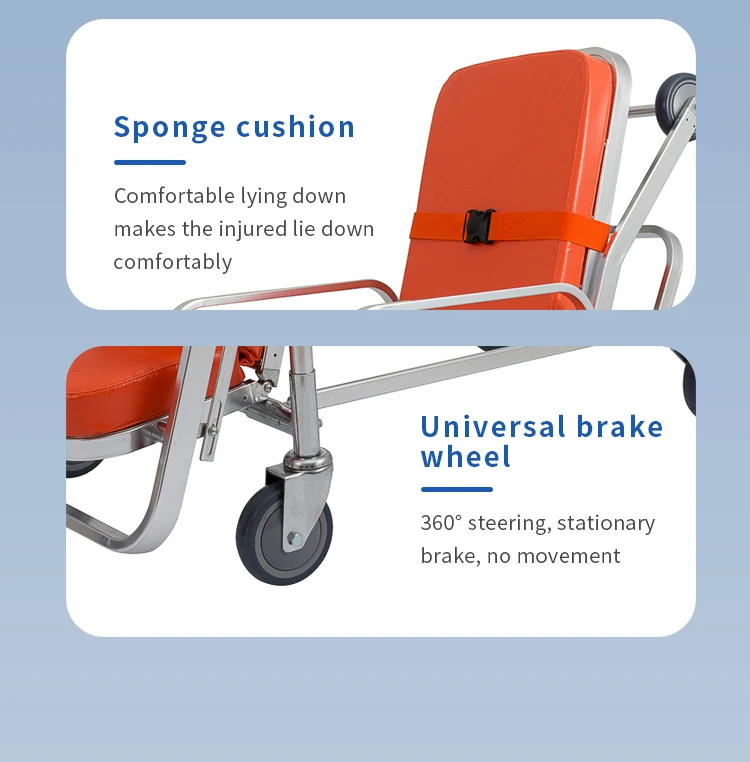 Sponge cushion

Comfortable lying down makes the injured lie down comfortably

Universal brake wheel

360° steering, stationary brake, no movement